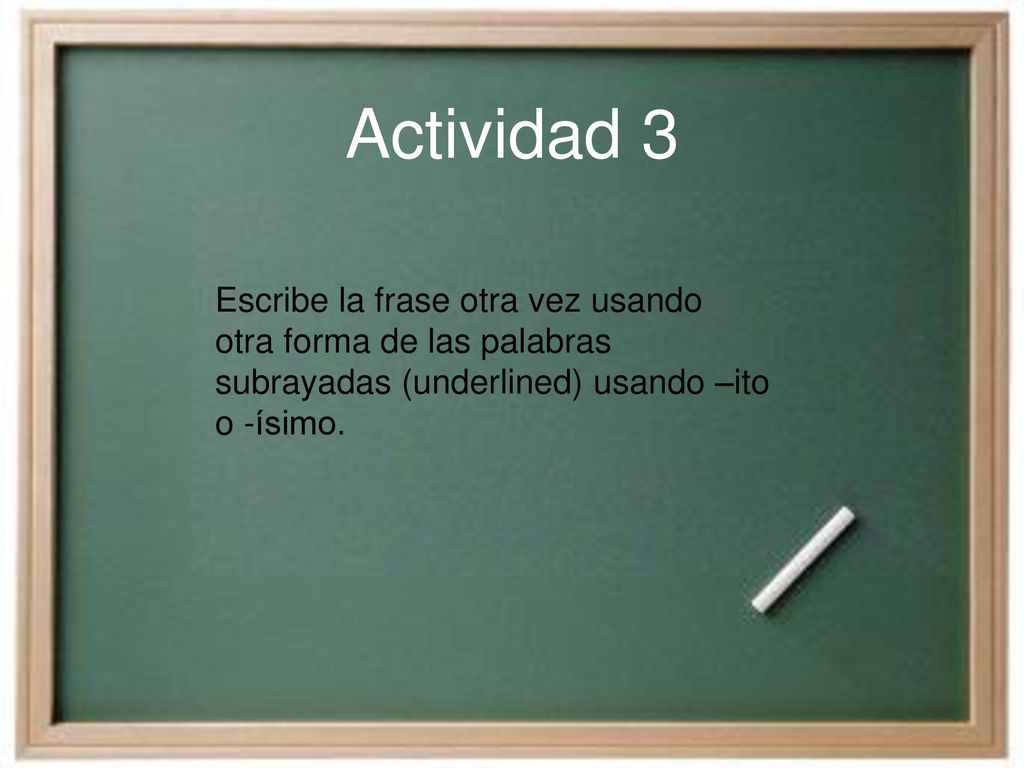 Actividad 3

Escribe la frase otra vez usando otra forma de las palabras subrayadas (underlined) usando –ito o -ísimo.